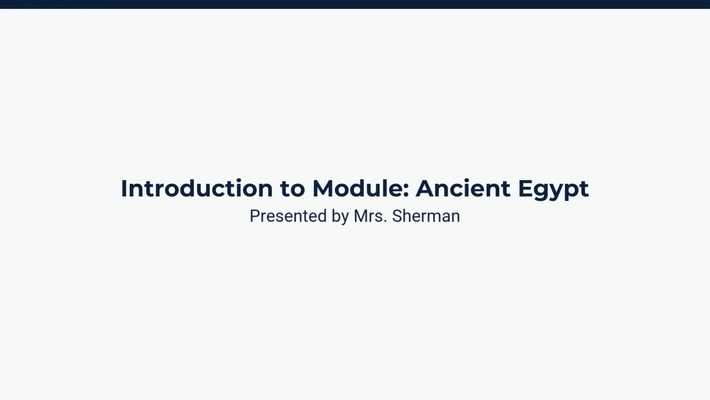 Introduction to Module: Ancient Egypt
Presented by Mrs. Sherman